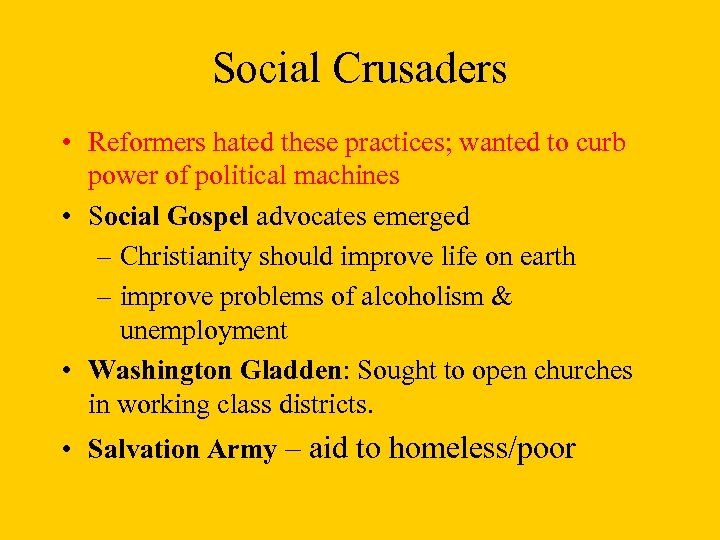 Social Crusaders

• Reformers hated these practices; wanted to curb power of political machines

• Social Gospel advocates emerged

– Christianity should improve life on earth

– improve problems of alcoholism & unemployment

• Washington Gladden: Sought to open churches in working class districts.

• Salvation Army – aid to homeless/poor